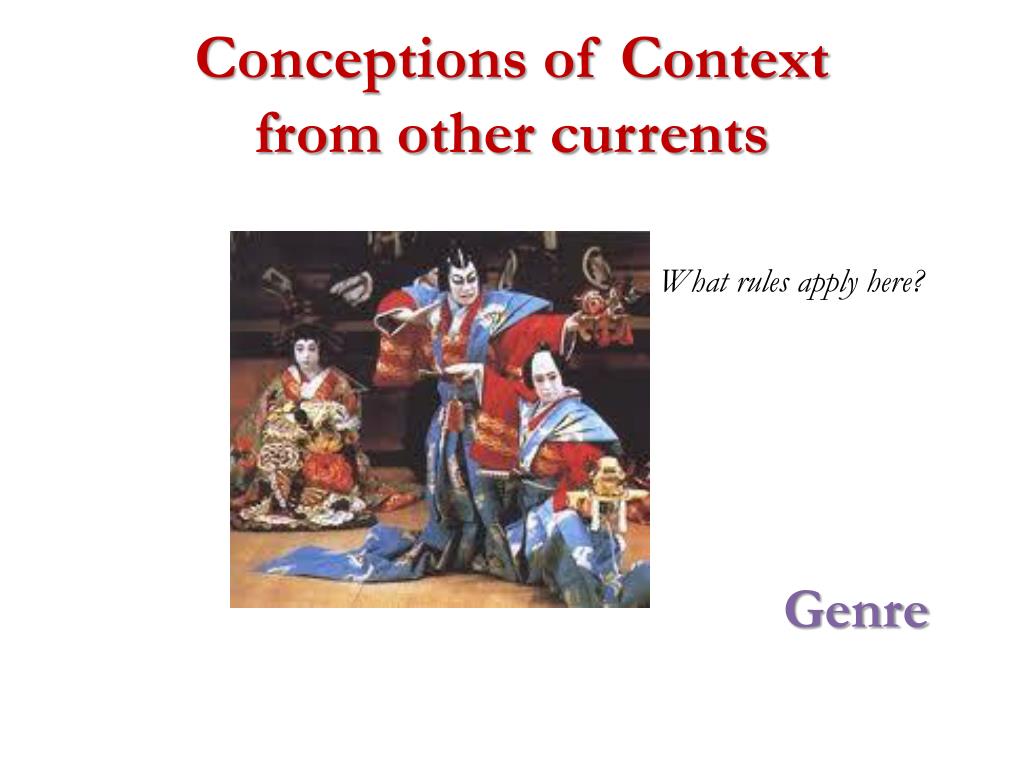 Conceptions of Context from other currents

What rules apply here?

Genre